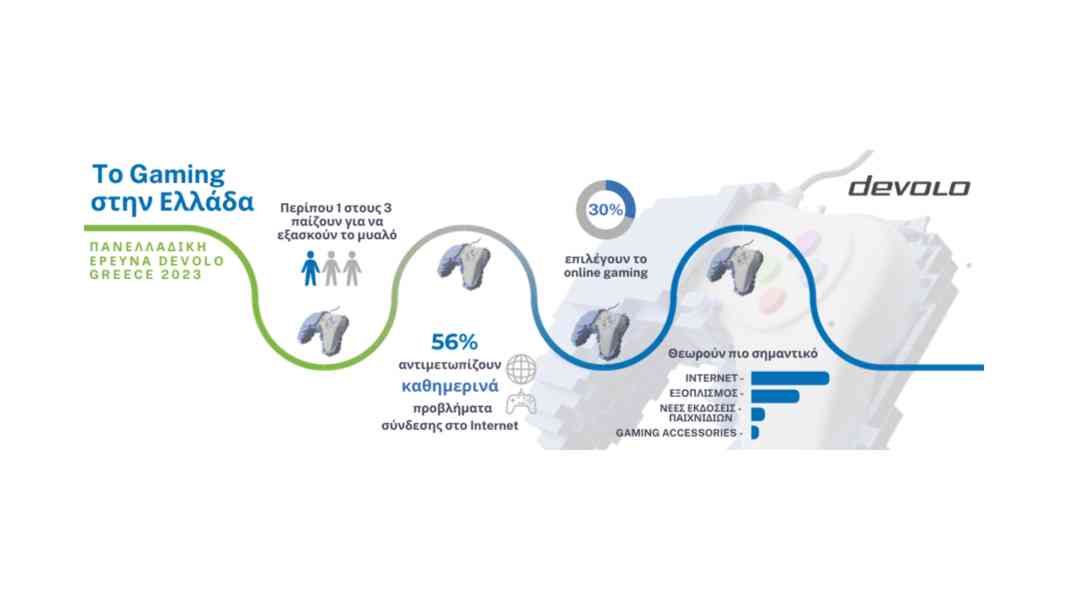 Το Gaming στην Ελλάδα

ΠΑΝΕΛΛΑΔΙΚΗ ΕΡΕΥΝΑ DEVOLO GREECE 2023

Περίπου 1 στους 3 παίζουν για να εξασκούν το μυαλό

56%
αντιμετωπίζουν
καθημερινά
προβλήματα σύνδεσης στο Internet

30%
επιλέγουν το online gaming

devolo

Θεωρούν πιο σημαντικό

INTERNET -
ΕΞΟΠΛΙΣΜΟΣ -
ΝΕΕΣ ΕΚΔΟΣΕΙΣ ΠΑΙΧΝΙΔΙΩΝ -
GAMING ACCESSORIES -